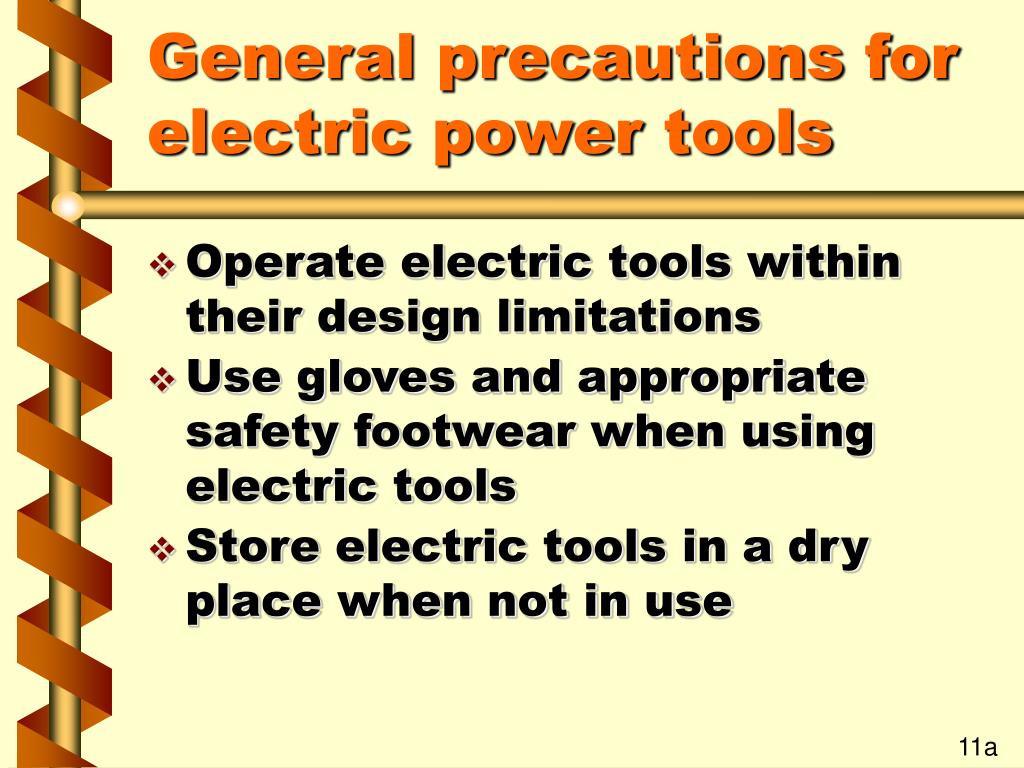 General precautions for electric power tools

❖ Operate electric tools within their design limitations
❖ Use gloves and appropriate safety footwear when using electric tools
❖ Store electric tools in a dry place when not in use

11a